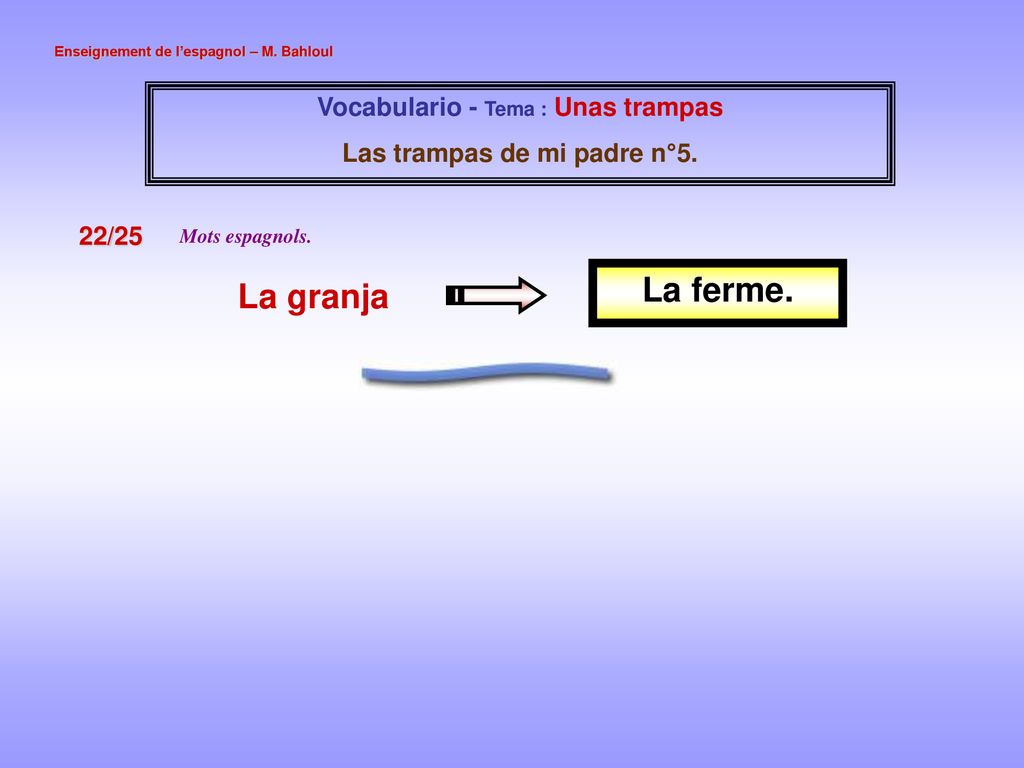 Enseignement de l'espagnol – M. Bahloul

Vocabulario - Tema : Unas trampas
Las trampas de mi padre n°5.

22/25 Mots espagnols.

La granja

La ferme.